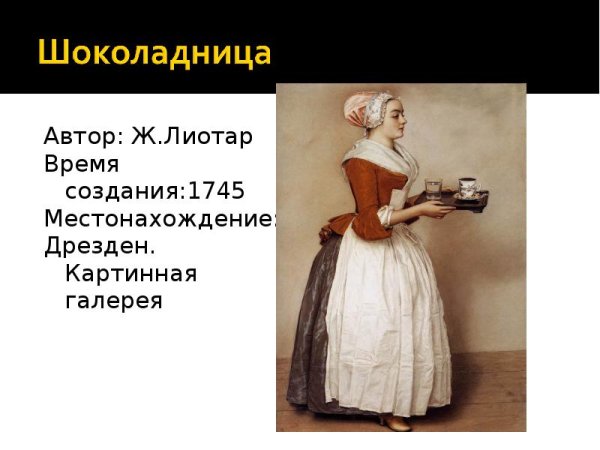 Шоколадница

Автор: Ж.Лиотар
Время создания:1745
Местонахождение:
Дрезден. Картинная галерея